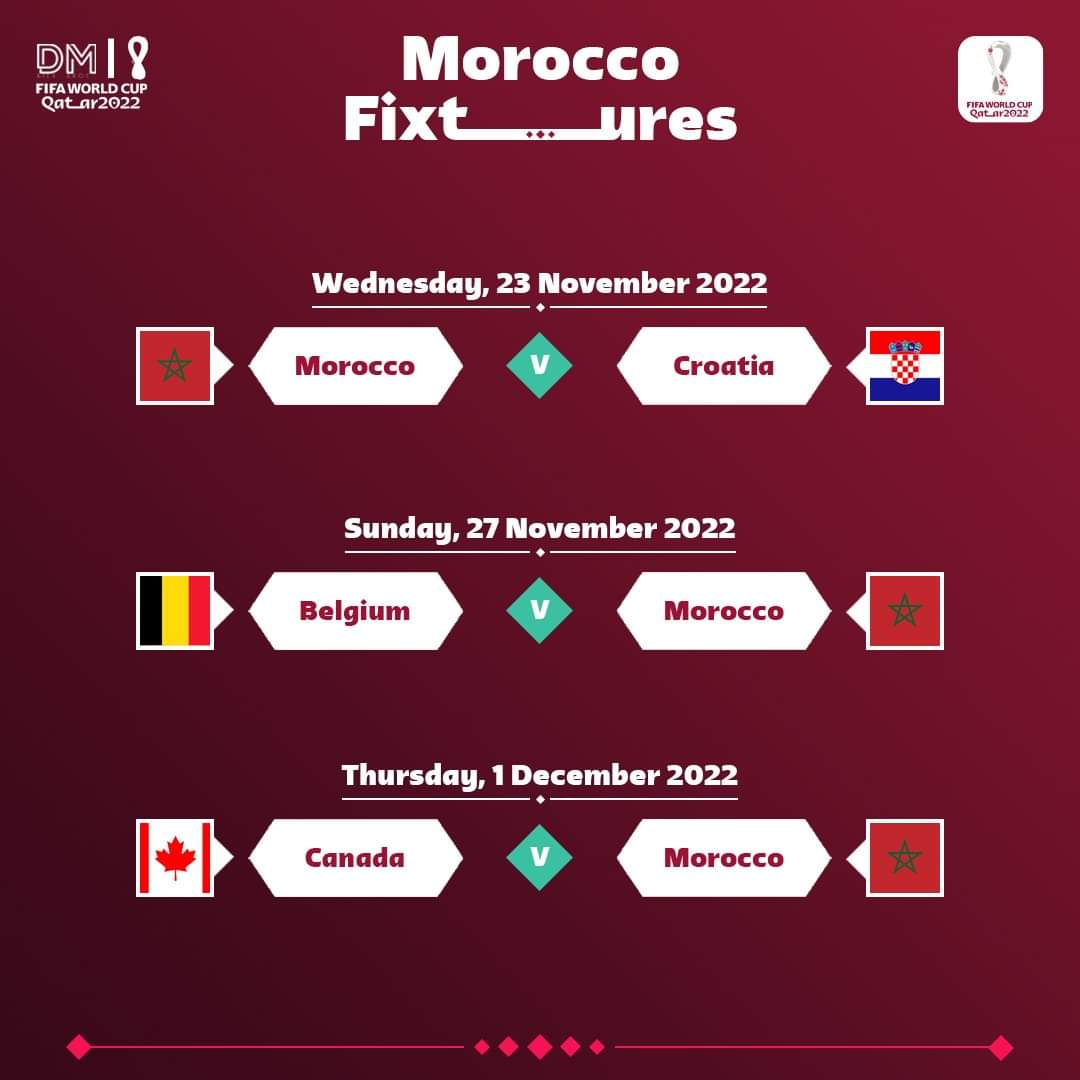 DM
FIFA WORLD CUP
Qatar2022

Morocco
Fixtures

FIFA WORLD CUP
Qatar2022

Wednesday, 23 November 2022

Morocco V Croatia

Sunday, 27 November 2022

Belgium V Morocco

Thursday, 1 December 2022

Canada V Morocco